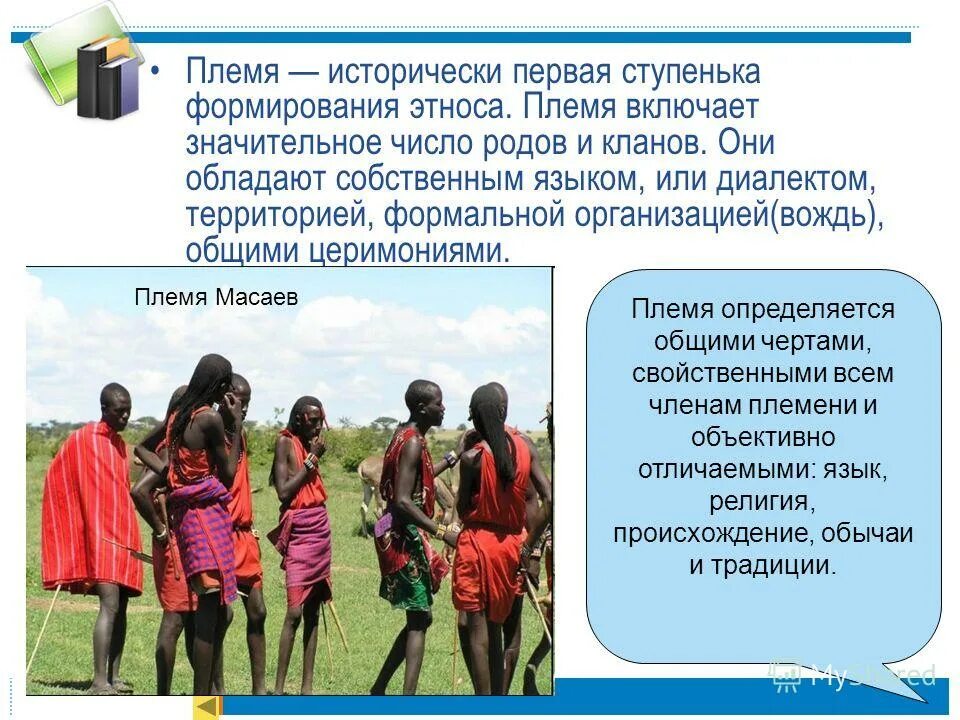 • Племя — исторически первая ступенька формирования этноса. Племя включает значительное число родов и кланов. Они обладают собственным языком, или диалектом, территорией, формальной организацией(вождь), общими церимониями.

Племя Масаев

Племя определяется общими чертами, свойственными всем членам племени и объективно отличаемыми: язык, религия, происхождение, обычаи и традиции.

MyShared